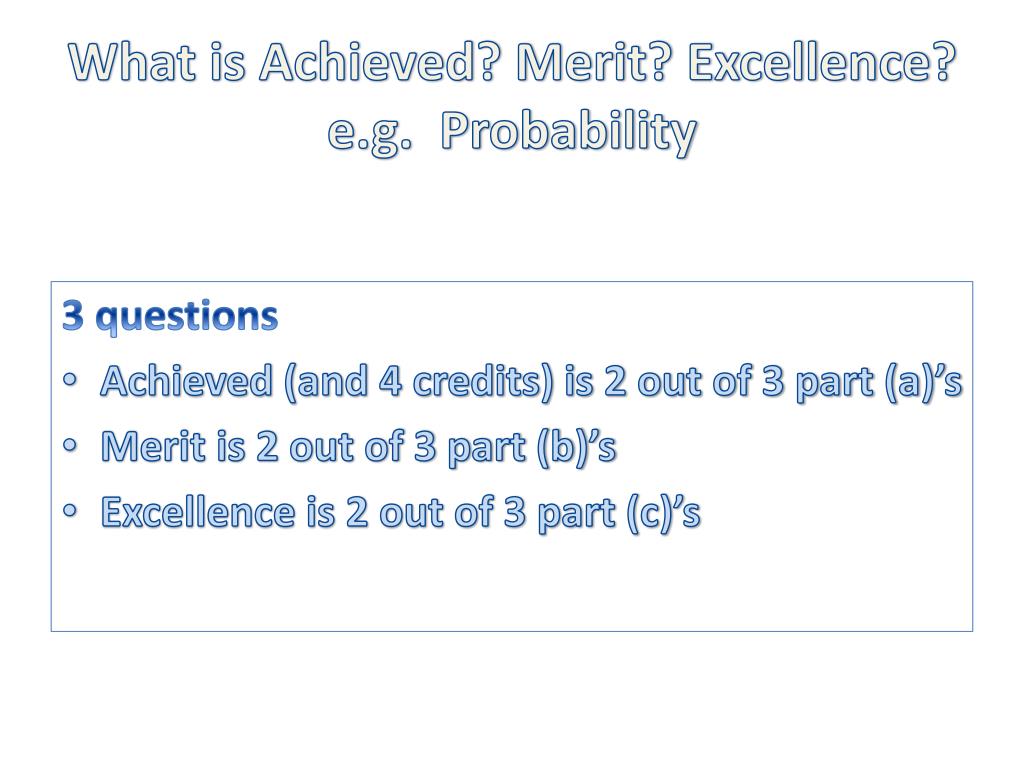 What is Achieved? Merit? Excellence?
e.g. Probability

3 questions
• Achieved (and 4 credits) is 2 out of 3 part (a)’s
• Merit is 2 out of 3 part (b)’s
• Excellence is 2 out of 3 part (c)’s